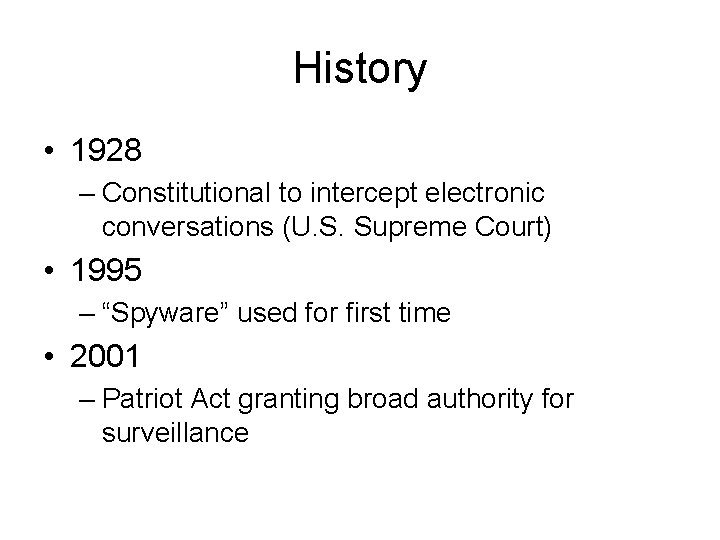 History

• 1928
– Constitutional to intercept electronic conversations (U.S. Supreme Court)
• 1995
– “Spyware” used for first time
• 2001
– Patriot Act granting broad authority for surveillance